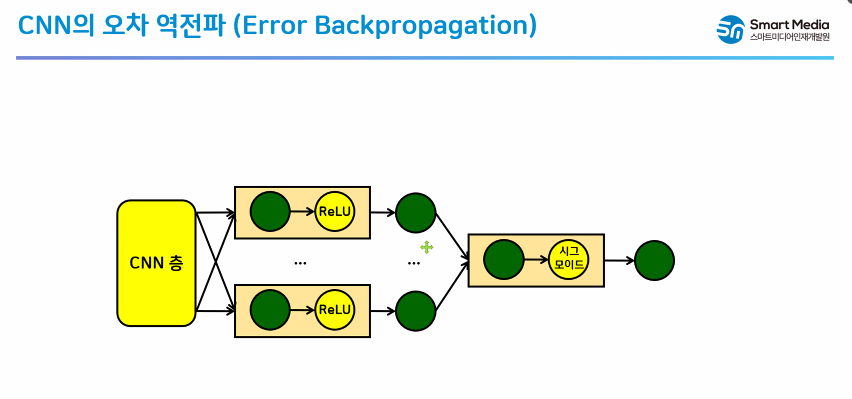 CNN의 오차 역전파 (Error Backpropagation)

Smart Media
스마트미디어인재개발원

CNN 층

ReLU

...

...

ReLU

시그모이드